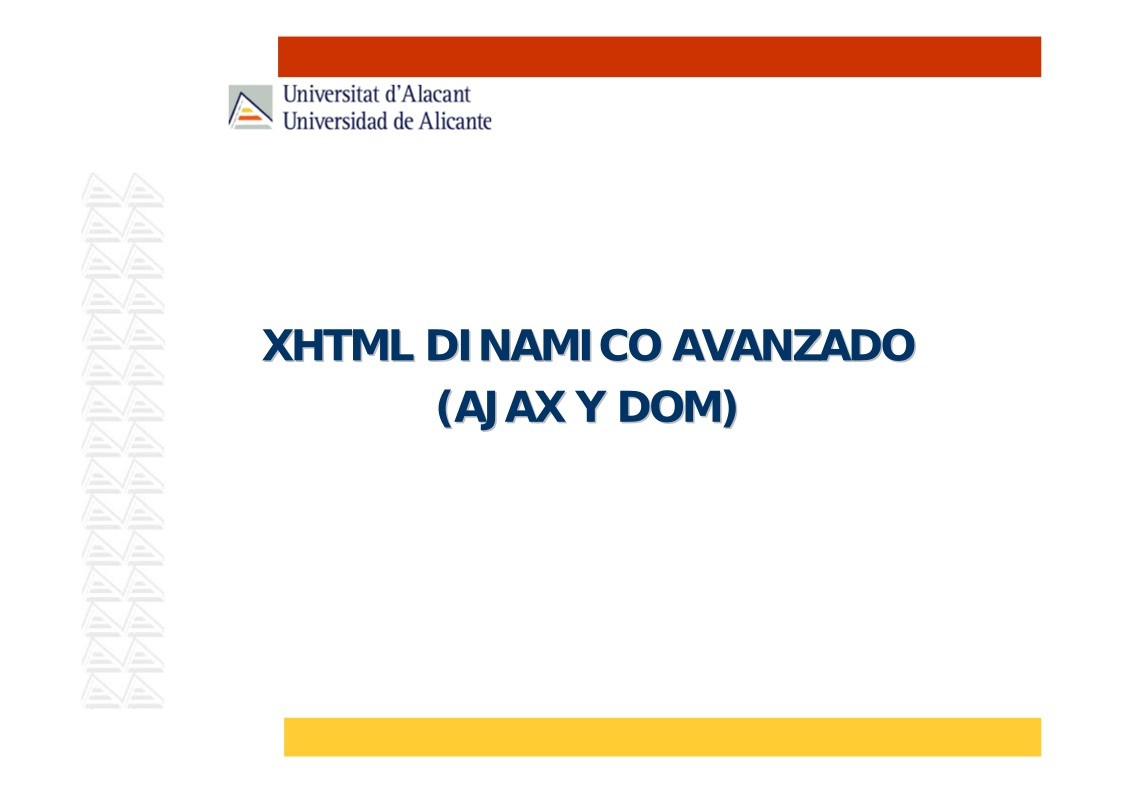 Universitat d'Alacant
Universidad de Alicante

XHTML DINAMICO AVANZADO
(AJAX Y DOM)